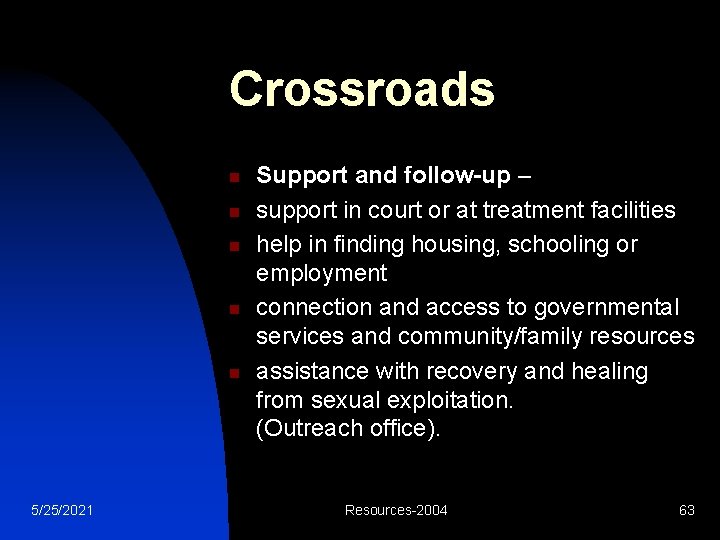 Crossroads

- Support and follow-up –
- support in court or at treatment facilities
- help in finding housing, schooling or employment
- connection and access to governmental services and community/family resources
- assistance with recovery and healing from sexual exploitation. (Outreach office).

5/25/2021 Resources-2004 63